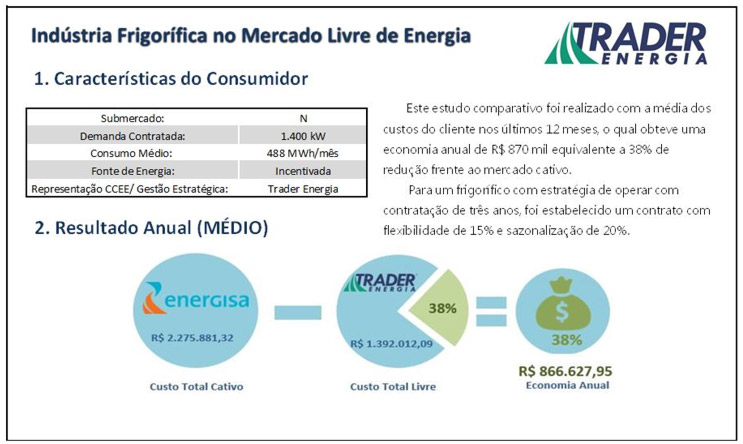 Indústria Frigorífica no Mercado Livre de Energia

TRADER ENERGIA

1. Características do Consumidor

| Submercado: | N |
|---|---|
| Demanda Contratada: | 1.400 kW |
| Consumo Médio: | 488 MWh/mês |
| Fonte de Energia: | Incentivada |
| Representação CCEE/ Gestão Estratégica: | Trader Energia |

Este estudo comparativo foi realizado com a média dos custos do cliente nos últimos 12 meses, o qual obteve uma economia anual de R$ 870 mil equivalente a 38% de redução frente ao mercado cativo.

Para um frigorífico com estratégia de operar com contratação de três anos, foi estabelecido um contrato com flexibilidade de 15% e sazonalização de 20%.

2. Resultado Anual (MÉDIO)

energisa

R$ 2.275.881,32

Custo Total Cativo

TRADER ENERGIA

38%

R$ 1.392.012,09

Custo Total Livre

$

38%

R$ 866.627,95

Economia Anual